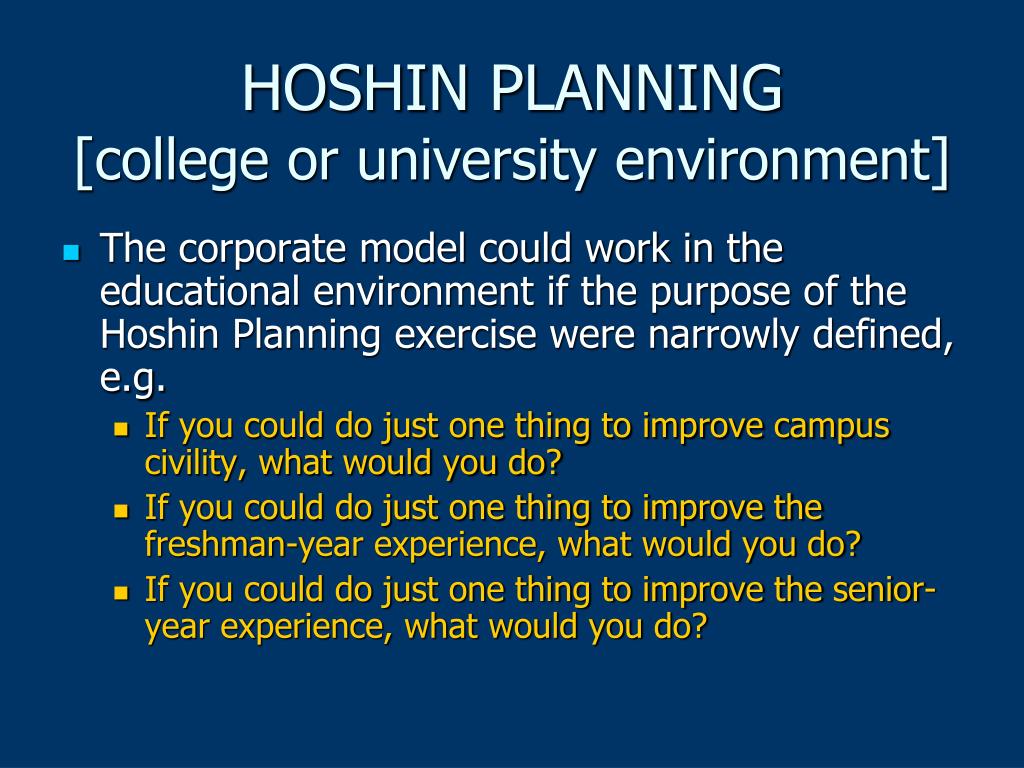 HOSHIN PLANNING
[college or university environment]

- The corporate model could work in the educational environment if the purpose of the Hoshin Planning exercise were narrowly defined, e.g.
  - If you could do just one thing to improve campus civility, what would you do?
  - If you could do just one thing to improve the freshman-year experience, what would you do?
  - If you could do just one thing to improve the senior-year experience, what would you do?